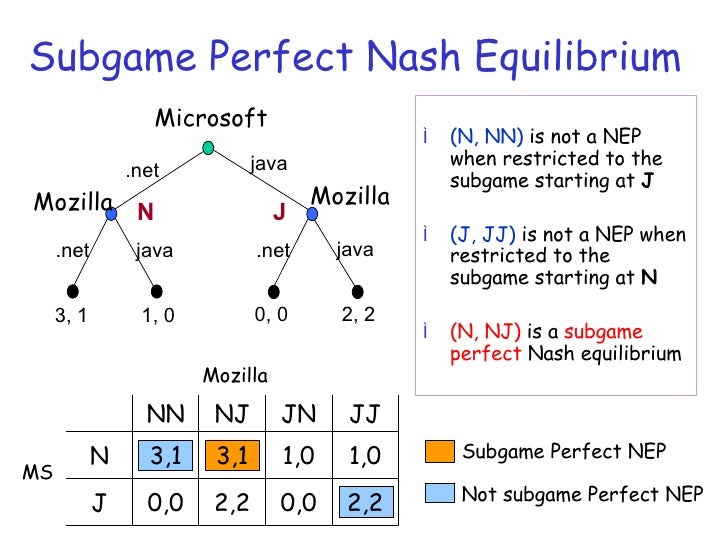 Subgame Perfect Nash Equilibrium

Microsoft

.net

java

Mozilla

N

J

Mozilla

.net

java

.net

java

3, 1

1, 0

0, 0

2, 2

ì (N, NN) is not a NEP when restricted to the subgame starting at J

ì (J, JJ) is not a NEP when restricted to the subgame starting at N

ì (N, NJ) is a subgame perfect Nash equilibrium

Mozilla

MS

| | NN | NJ | JN | JJ |
|---|---|---|---|---|
| N | 3,1 | 3,1 | 1,0 | 1,0 |
| J | 0,0 | 2,2 | 0,0 | 2,2 |

Subgame Perfect NEP

Not subgame Perfect NEP